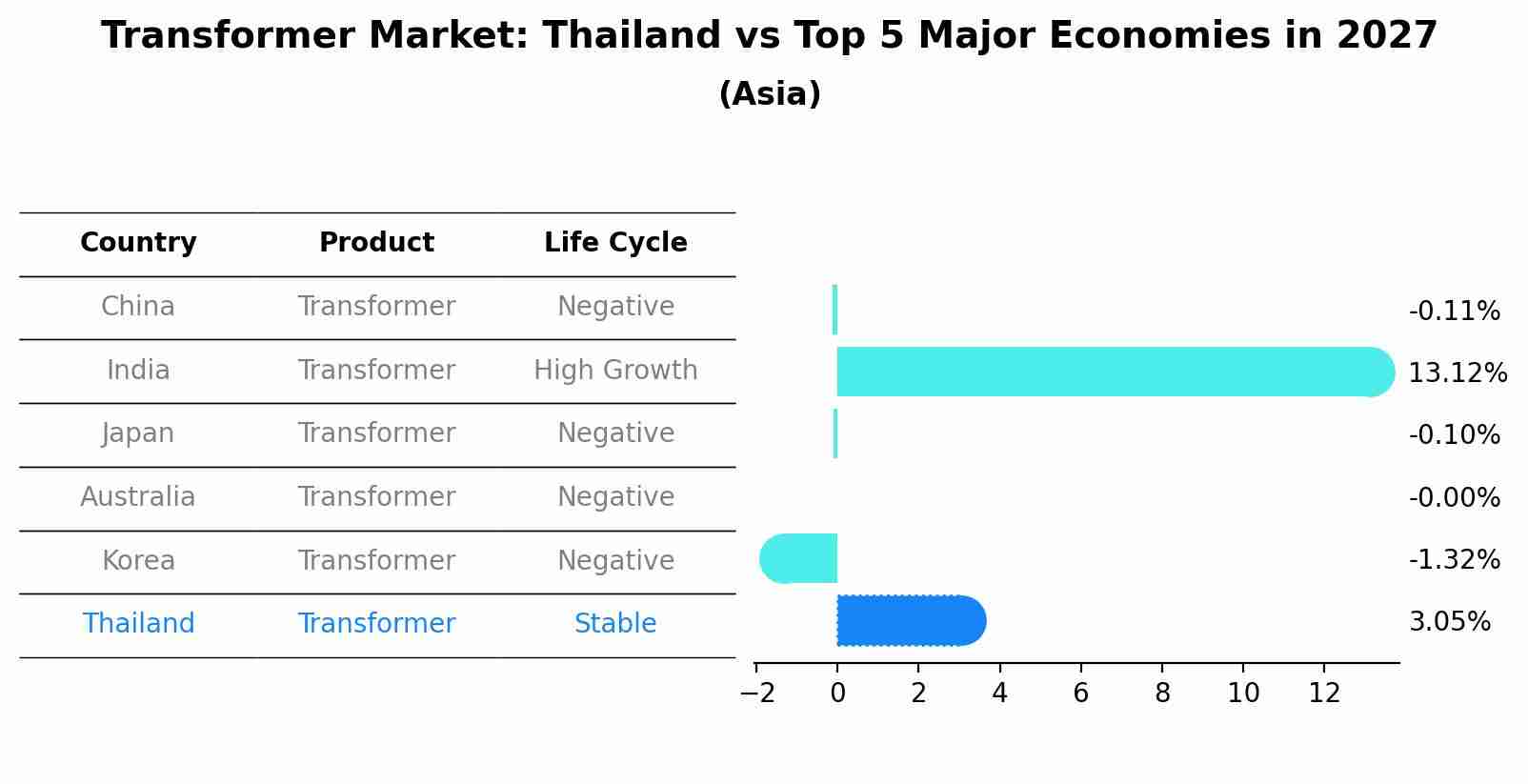 Transformer Market: Thailand vs Top 5 Major Economies in 2027

(Asia)

| Country | Product | Life Cycle |
|---|---|---|
| China | Transformer | Negative |
| India | Transformer | High Growth |
| Japan | Transformer | Negative |
| Australia | Transformer | Negative |
| Korea | Transformer | Negative |
| Thailand | Transformer | Stable |

-0.11%
13.12%
-0.10%
-0.00%
-1.32%
3.05%

−2 0 2 4 6 8 10 12